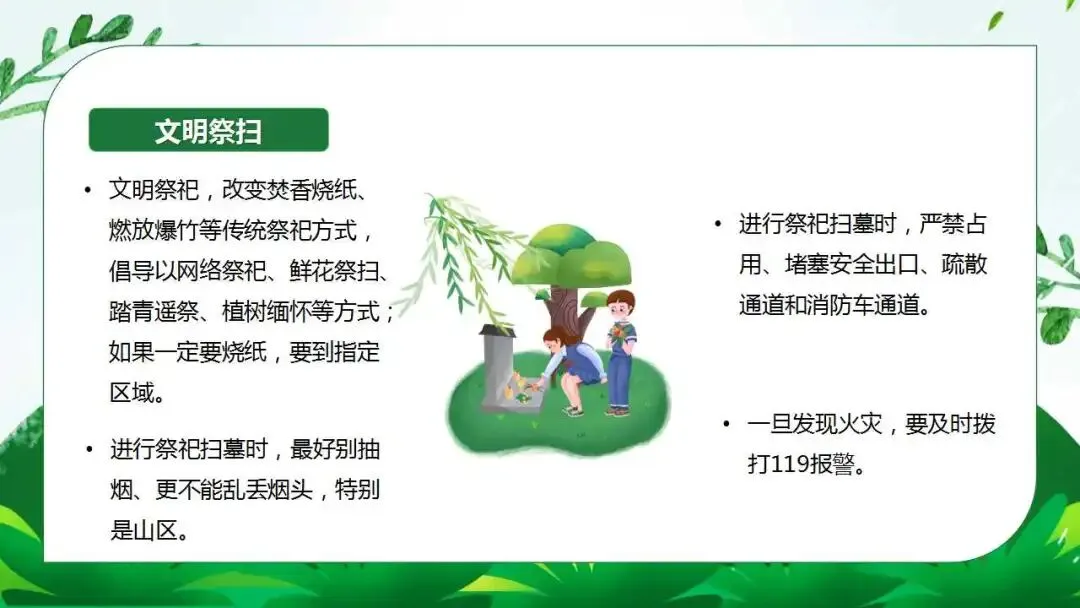 文明祭扫

• 文明祭祀，改变焚香烧纸、燃放爆竹等传统祭祀方式，倡导以网络祭祀、鲜花祭扫、踏青遥祭、植树缅怀等方式；如果一定要烧纸，要到指定区域。

• 进行祭祀扫墓时，最好别抽烟、更不能乱丢烟头，特别是山区。

• 进行祭祀扫墓时，严禁占用、堵塞安全出口、疏散通道和消防车通道。

• 一旦发现火灾，要及时拨打119报警。